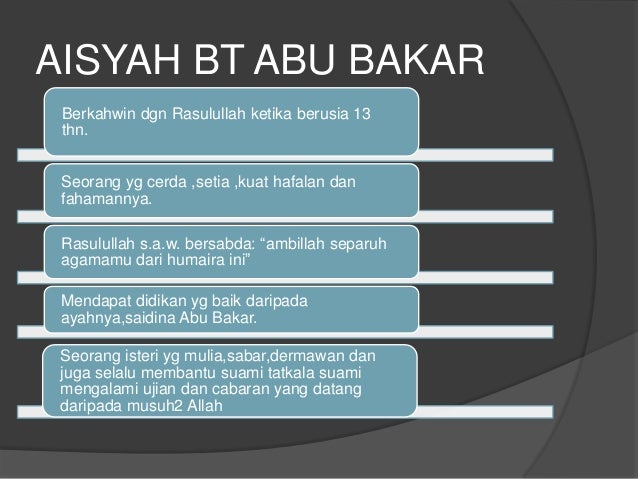 AISYAH BT ABU BAKAR

Berkahwin dgn Rasulullah ketika berusia 13 thn.

Seorang yg cerda ,setia ,kuat hafalan dan fahamannya.

Rasulullah s.a.w. bersabda: “ambillah separuh agamamu dari humaira ini”

Mendapat didikan yg baik daripada ayahnya,saidina Abu Bakar.

Seorang isteri yg mulia,sabar,dermawan dan juga selalu membantu suami tatkala suami mengalami ujian dan cabaran yang datang daripada musuh2 Allah